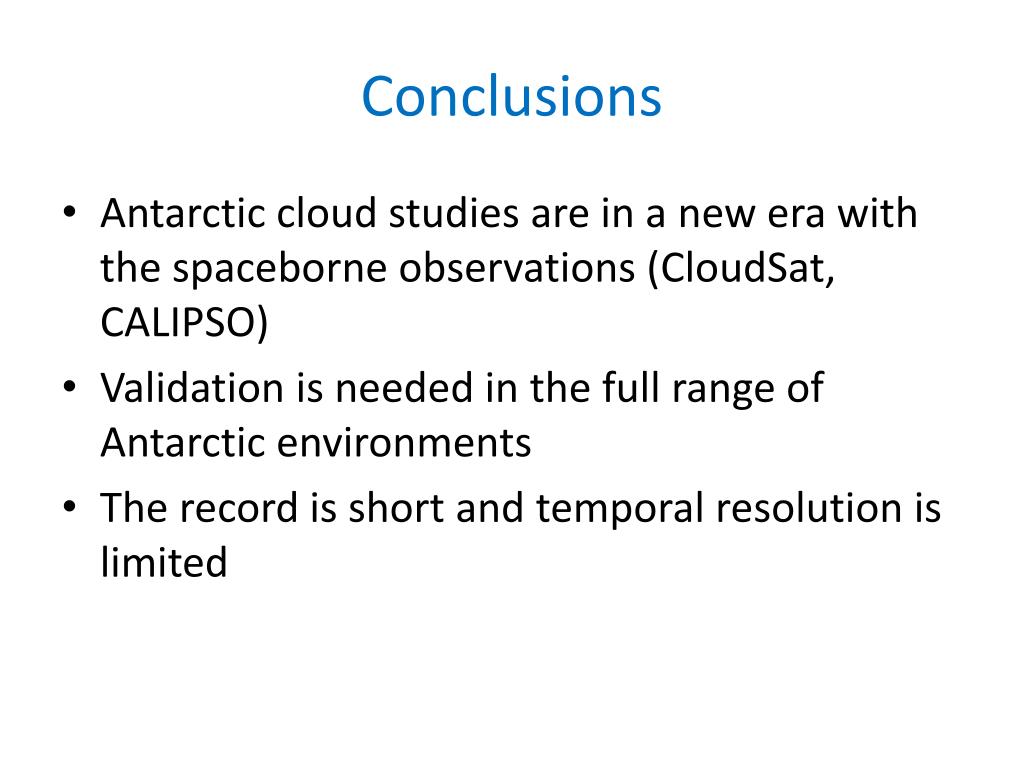 Conclusions

• Antarctic cloud studies are in a new era with the spaceborne observations (CloudSat, CALIPSO)

• Validation is needed in the full range of Antarctic environments

• The record is short and temporal resolution is limited